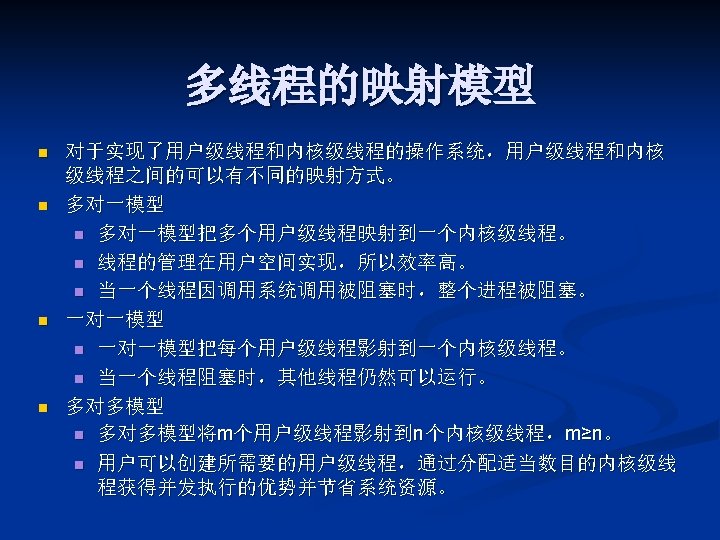 多线程的映射模型

对于实现了用户级线程和内核级线程的操作系统，用户级线程和内核级线程之间的可以有不同的映射方式。

多对一模型

多对一模型把多个用户级线程映射到一个内核级线程。

线程的管理在用户空间实现，所以效率高。

当一个线程因调用系统调用被阻塞时，整个进程被阻塞。

一对一模型

一对一模型把每个用户级线程影射到一个内核级线程。

当一个线程阻塞时，其他线程仍然可以运行。

多对多模型

多对多模型将m个用户级线程影射到n个内核级线程，m≥n。

用户可以创建所需要的用户级线程，通过分配适当数目的内核级线程获得并发执行的优势并节省系统资源。